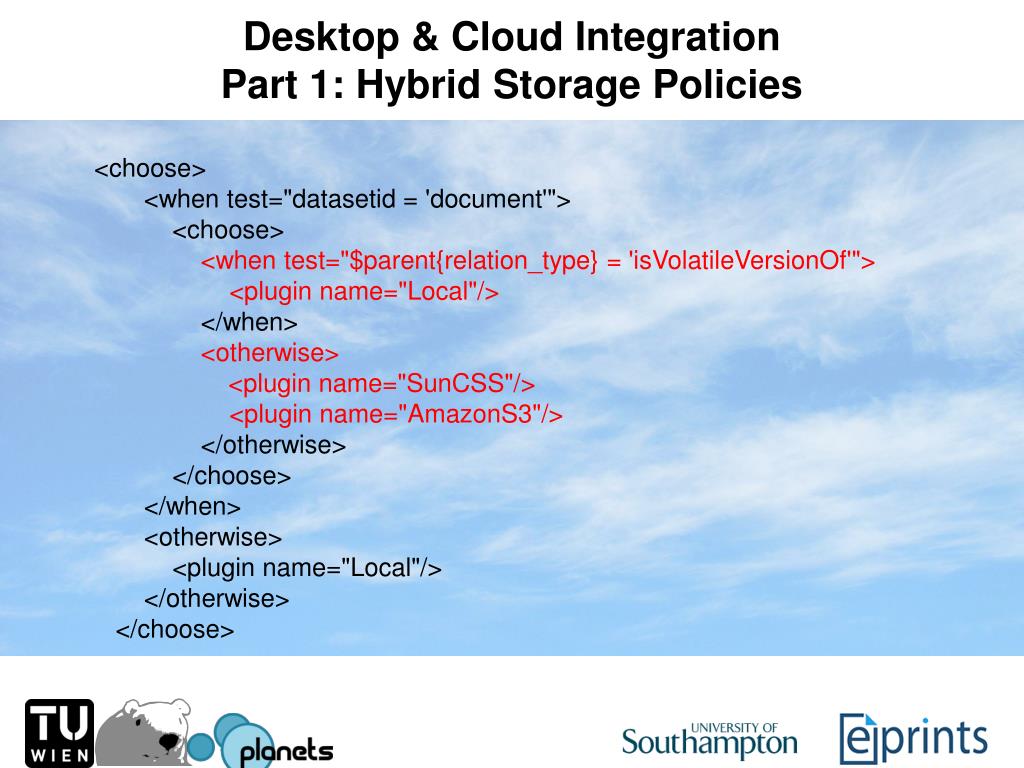 Desktop & Cloud Integration
Part 1: Hybrid Storage Policies

<choose>
<when test="datasetid = 'document'">
<choose>
<when test="$parent{relation_type} = 'isVolatileVersionOf'">
<plugin name="Local"/>
</when>
<otherwise>
<plugin name="SunCSS"/>
<plugin name="AmazonS3"/>
</otherwise>
</choose>
</when>
<otherwise>
<plugin name="Local"/>
</otherwise>
</choose>

TU WIEN

planets

UNIVERSITY OF Southampton

eprints